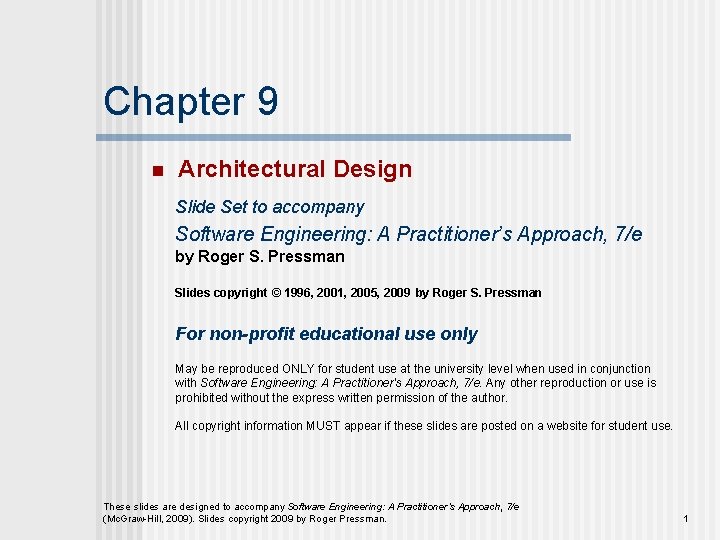 Chapter 9

Architectural Design

Slide Set to accompany

Software Engineering: A Practitioner's Approach, 7/e
by Roger S. Pressman

Slides copyright © 1996, 2001, 2005, 2009 by Roger S. Pressman

For non-profit educational use only

May be reproduced ONLY for student use at the university level when used in conjunction with Software Engineering: A Practitioner's Approach, 7/e. Any other reproduction or use is prohibited without the express written permission of the author.

All copyright information MUST appear if these slides are posted on a website for student use.

These slides are designed to accompany Software Engineering: A Practitioner's Approach, 7/e (McGraw-Hill, 2009). Slides copyright 2009 by Roger Pressman.

1